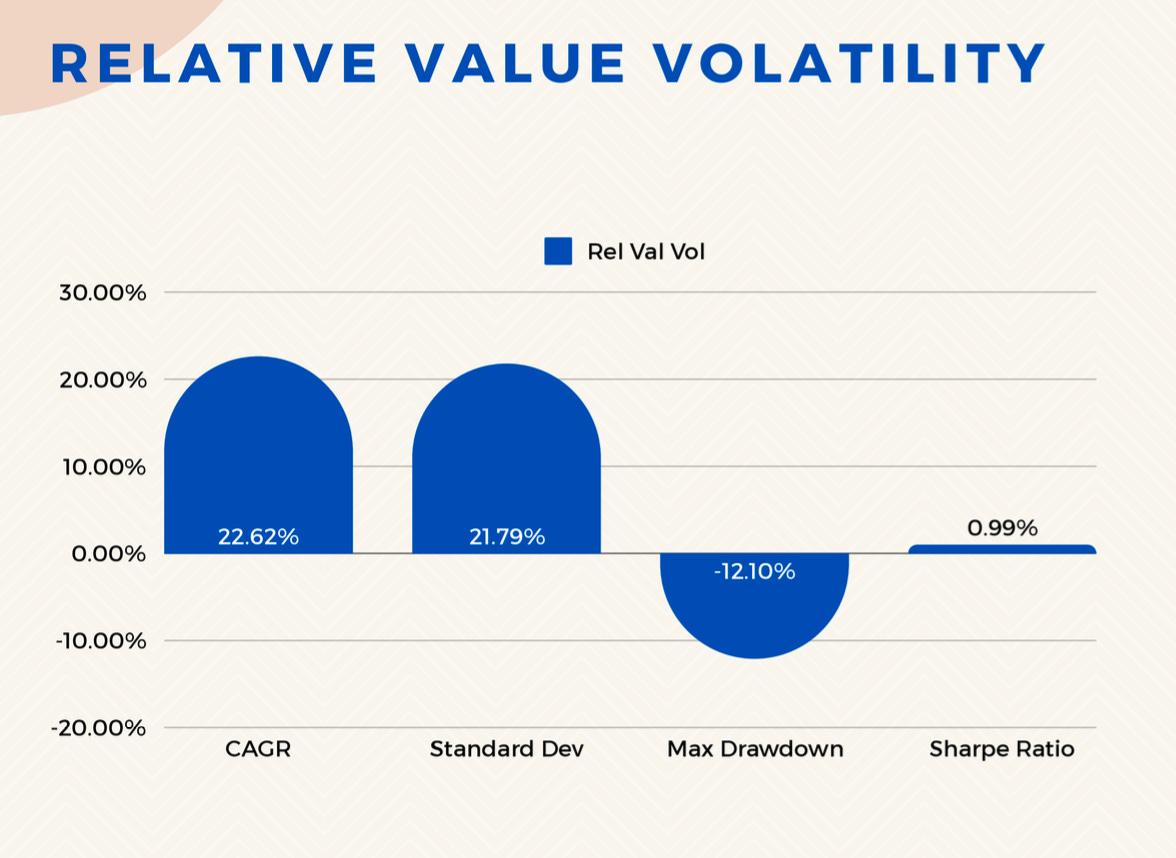 RELATIVE VALUE VOLATILITY

Rel Val Vol

30.00%
20.00%
10.00%
0.00%
-10.00%
-20.00%

22.62%
21.79%
-12.10%
0.99%

CAGR
Standard Dev
Max Drawdown
Sharpe Ratio